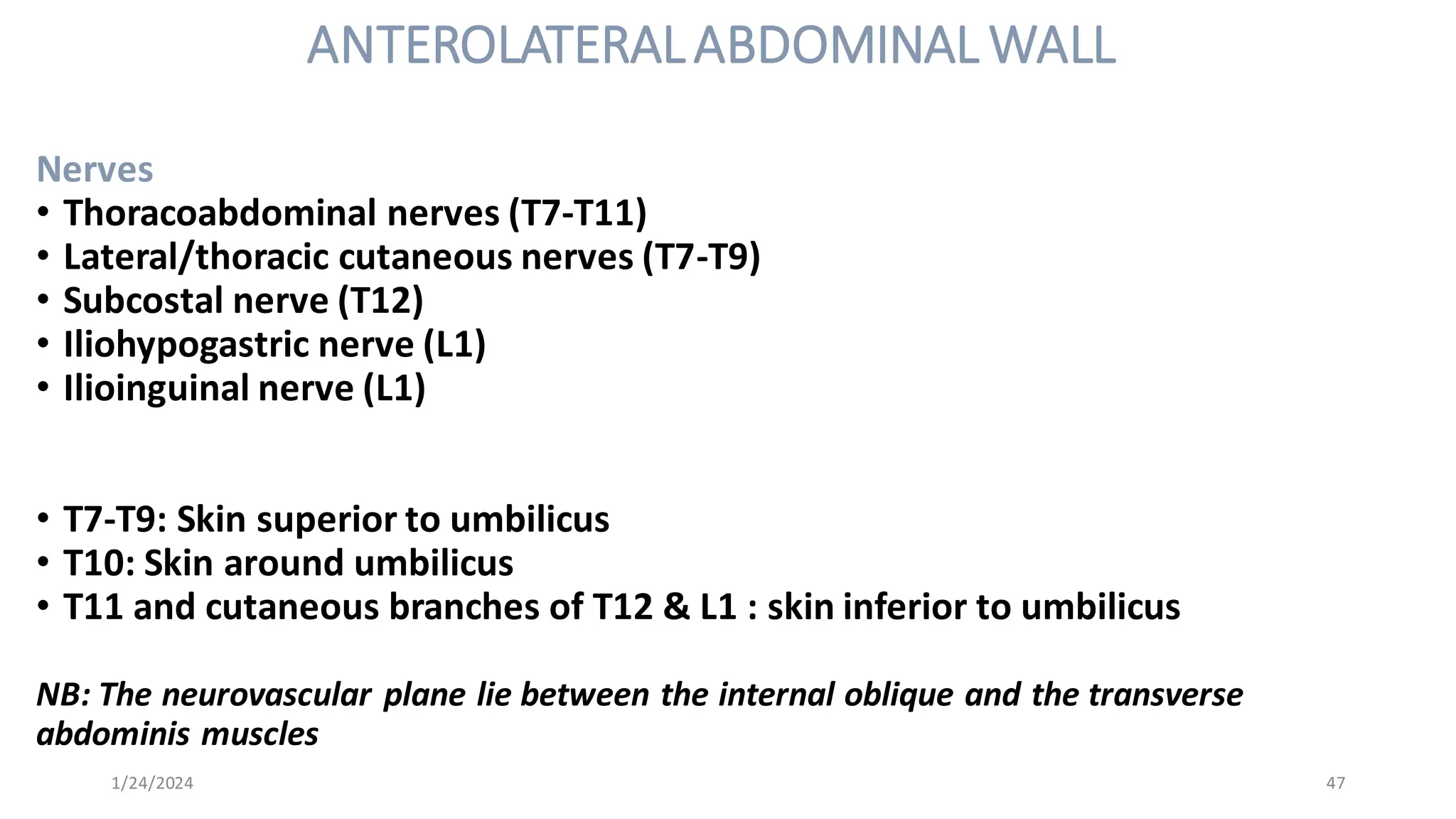 ANTEROLATERAL ABDOMINAL WALL

Nerves
• Thoracoabdominal nerves (T7-T11)
• Lateral/thoracic cutaneous nerves (T7-T9)
• Subcostal nerve (T12)
• Iliohypogastric nerve (L1)
• Ilioinguinal nerve (L1)

• T7-T9: Skin superior to umbilicus
• T10: Skin around umbilicus
• T11 and cutaneous branches of T12 & L1 : skin inferior to umbilicus

NB: The neurovascular plane lie between the internal oblique and the transverse abdominis muscles

1/24/2024

47